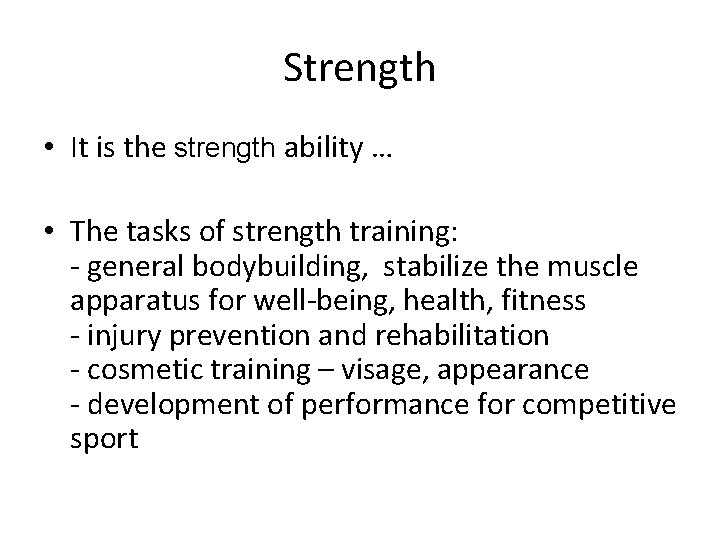 Strength

• It is the strength ability …

• The tasks of strength training:
- general bodybuilding, stabilize the muscle apparatus for well-being, health, fitness
- injury prevention and rehabilitation
- cosmetic training – visage, appearance
- development of performance for competitive sport